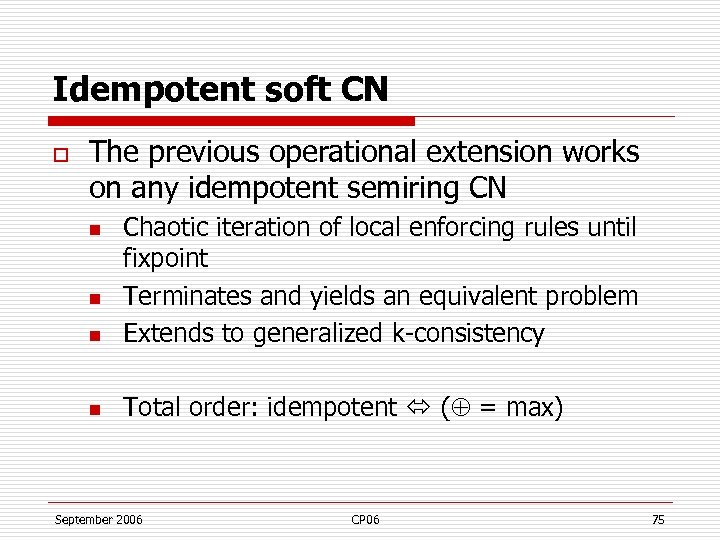 Idempotent soft CN

The previous operational extension works on any idempotent semiring CN

Chaotic iteration of local enforcing rules until fixpoint

Terminates and yields an equivalent problem

Extends to generalized k-consistency

Total order: idempotent $\Leftrightarrow$ ($\oplus$ = max)

September 2006 CP06 75